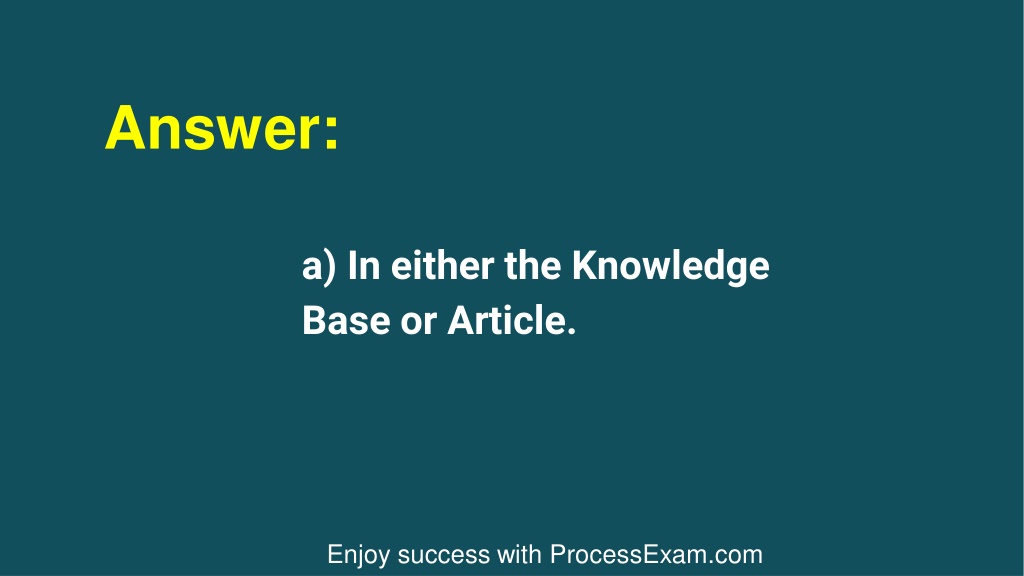 Answer:

a) In either the Knowledge Base or Article.

Enjoy success with ProcessExam.com